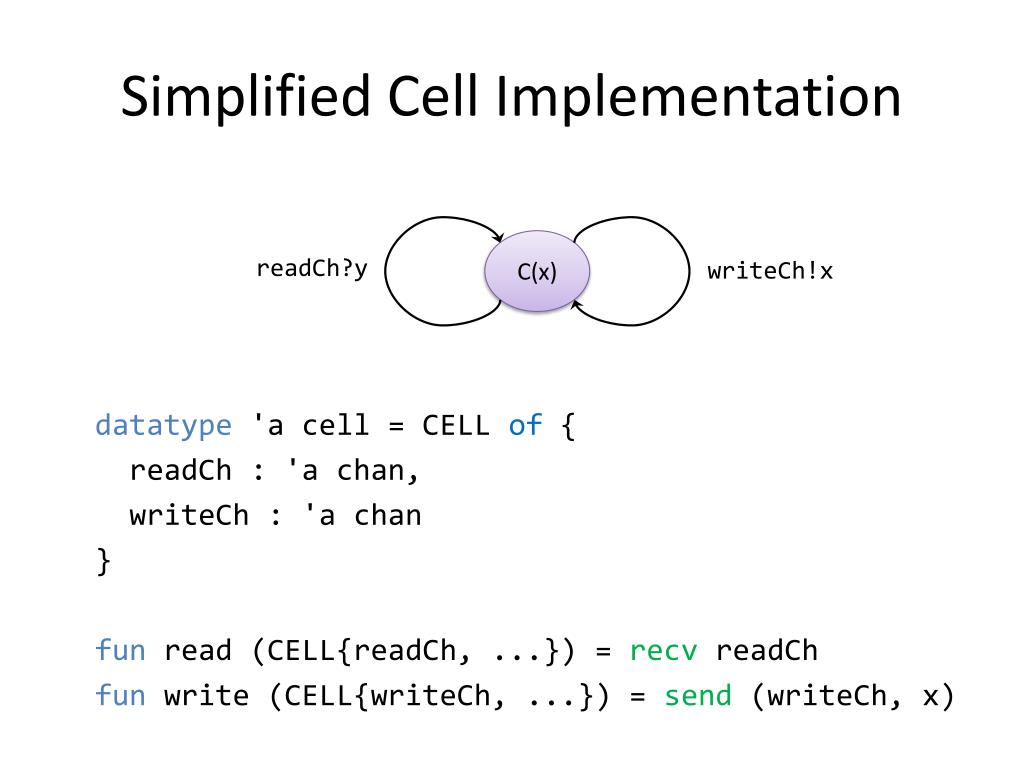 Simplified Cell Implementation

readCh?y

C(x)

writeCh!x

datatype 'a cell = CELL of {
  readCh : 'a chan,
  writeCh : 'a chan
}

fun read (CELL{readCh, ...}) = recv readCh
fun write (CELL{writeCh, ...}) = send (writeCh, x)